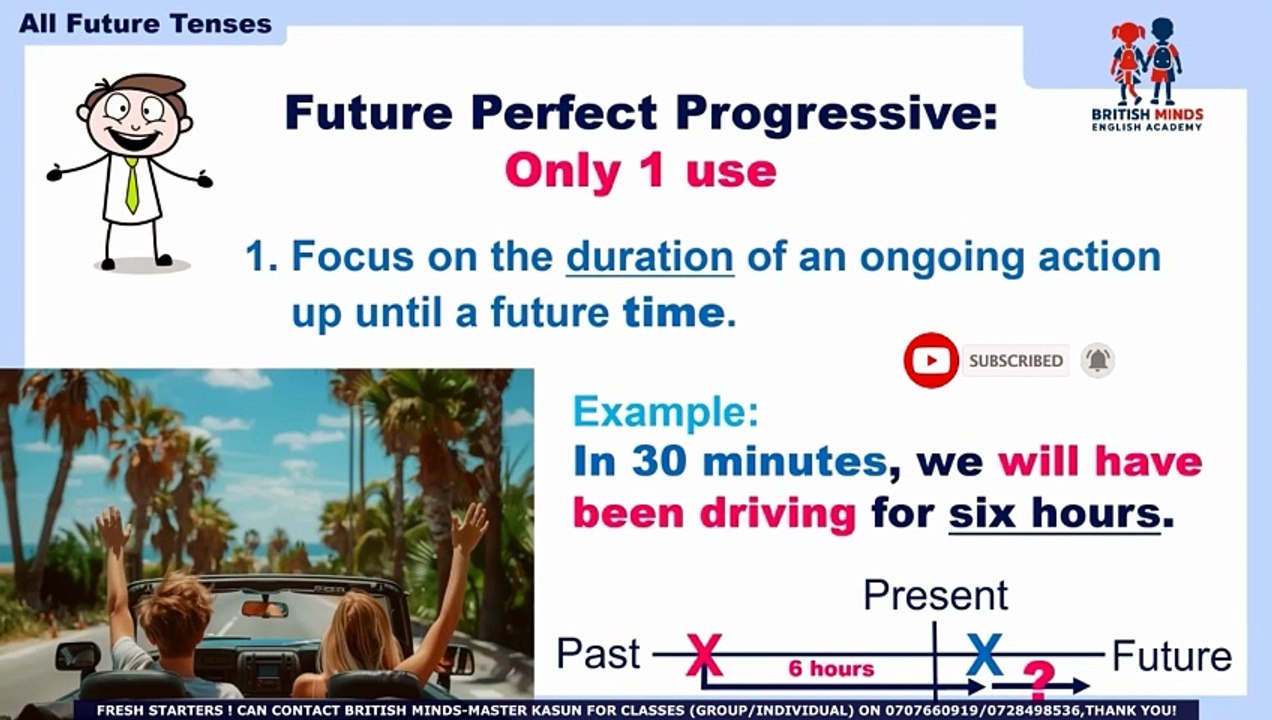 All Future Tenses

BRITISH MINDS
ENGLISH ACADEMY

Future Perfect Progressive:
Only 1 use

1. Focus on the duration of an ongoing action up until a future time.

SUBSCRIBED

Example:
In 30 minutes, we will have been driving for six hours.

Present
Past X 6 hours X ? Future

FRESH STARTERS ! CAN CONTACT BRITISH MINDS-MASTER KASUN FOR CLASSES (GROUP/INDIVIDUAL) ON 0707660919/0728498536,THANK YOU!